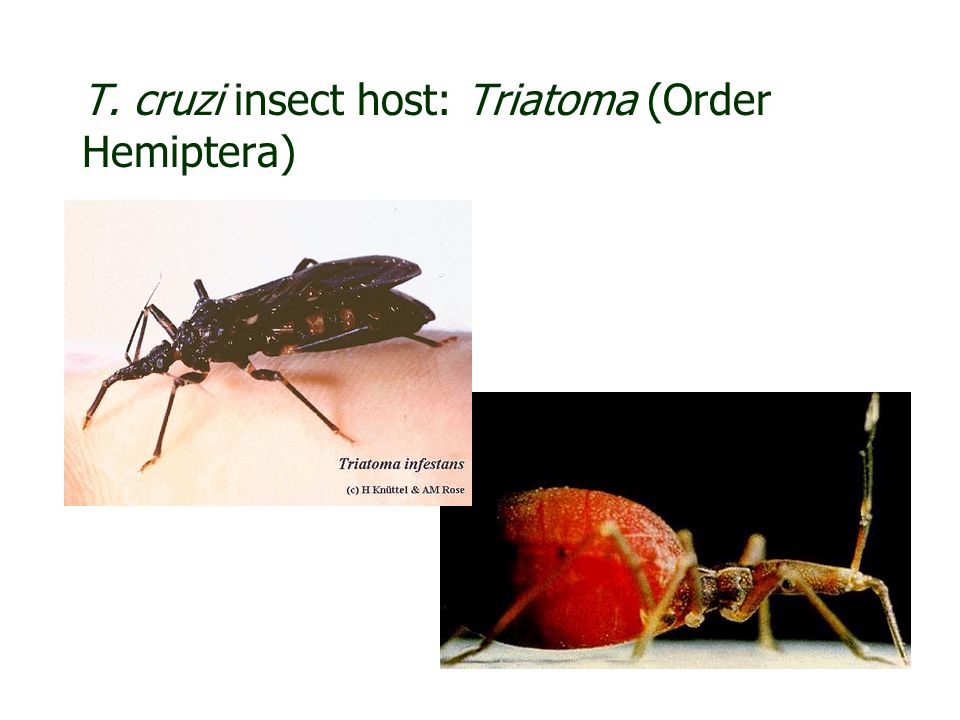 T. cruzi insect host: Triatoma (Order Hemiptera)

Triatoma infestans
(c) H Knüttel & AM Rose